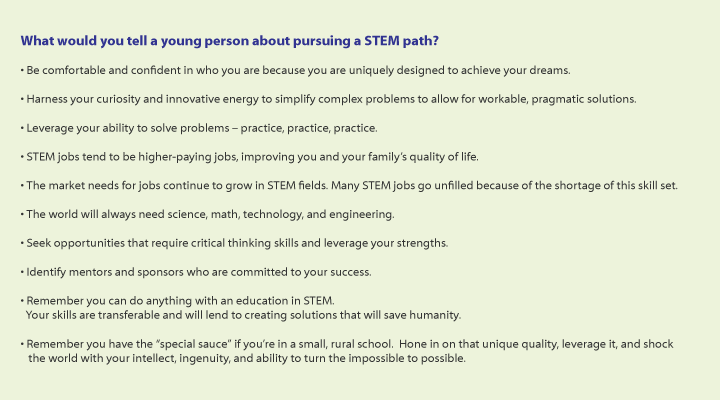 What would you tell a young person about pursuing a STEM path?

• Be comfortable and confident in who you are because you are uniquely designed to achieve your dreams.

• Harness your curiosity and innovative energy to simplify complex problems to allow for workable, pragmatic solutions.

• Leverage your ability to solve problems – practice, practice, practice.

• STEM jobs tend to be higher-paying jobs, improving you and your family's quality of life.

• The market needs for jobs continue to grow in STEM fields. Many STEM jobs go unfilled because of the shortage of this skill set.

• The world will always need science, math, technology, and engineering.

• Seek opportunities that require critical thinking skills and leverage your strengths.

• Identify mentors and sponsors who are committed to your success.

• Remember you can do anything with an education in STEM. Your skills are transferable and will lend to creating solutions that will save humanity.

• Remember you have the "special sauce" if you're in a small, rural school. Hone in on that unique quality, leverage it, and shock the world with your intellect, ingenuity, and ability to turn the impossible to possible.